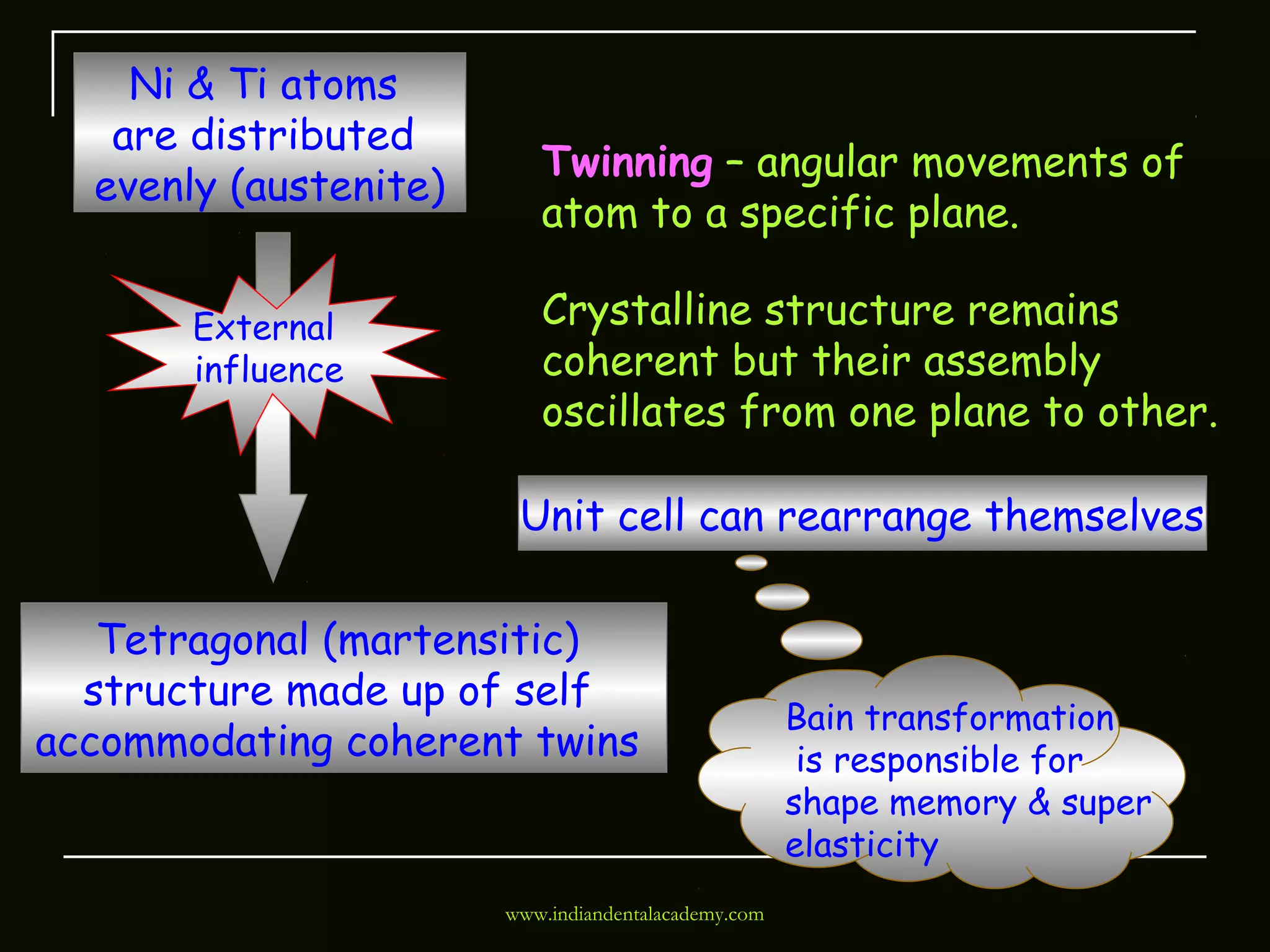 Ni & Ti atoms are distributed evenly (austenite)

External influence

Tetragonal (martensitic) structure made up of self accommodating coherent twins

Twinning – angular movements of atom to a specific plane.

Crystalline structure remains coherent but their assembly oscillates from one plane to other.

Unit cell can rearrange themselves

Bain transformation is responsible for shape memory & super elasticity

www.indiandentalacademy.com